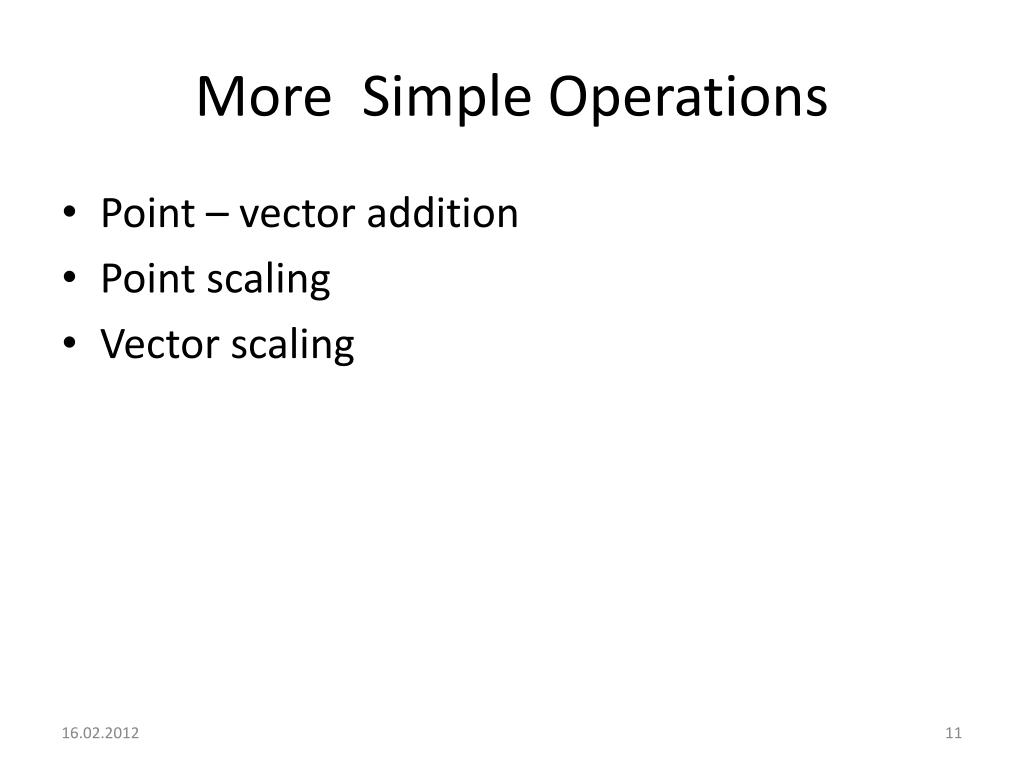 More  Simple Operations

• Point – vector addition
• Point scaling
• Vector scaling

16.02.2012

11